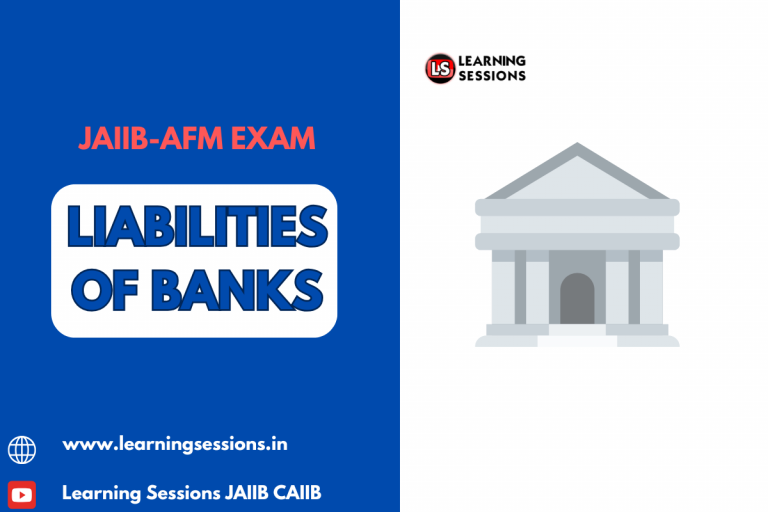 JAIIB-AFM EXAM

LIABILITIES OF BANKS

LS LEARNING SESSIONS

www.learningsessions.in

Learning Sessions JAIIB CAIIB